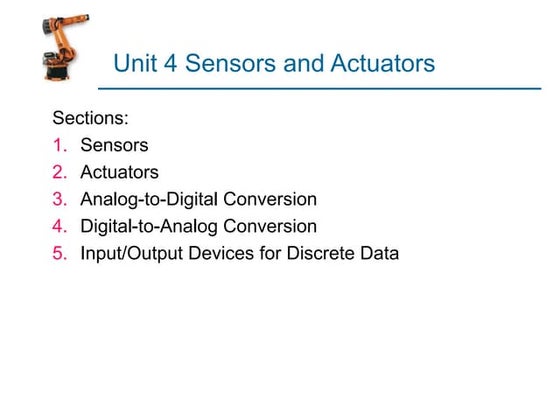 Unit 4 Sensors and Actuators

Sections:
1. Sensors
2. Actuators
3. Analog-to-Digital Conversion
4. Digital-to-Analog Conversion
5. Input/Output Devices for Discrete Data